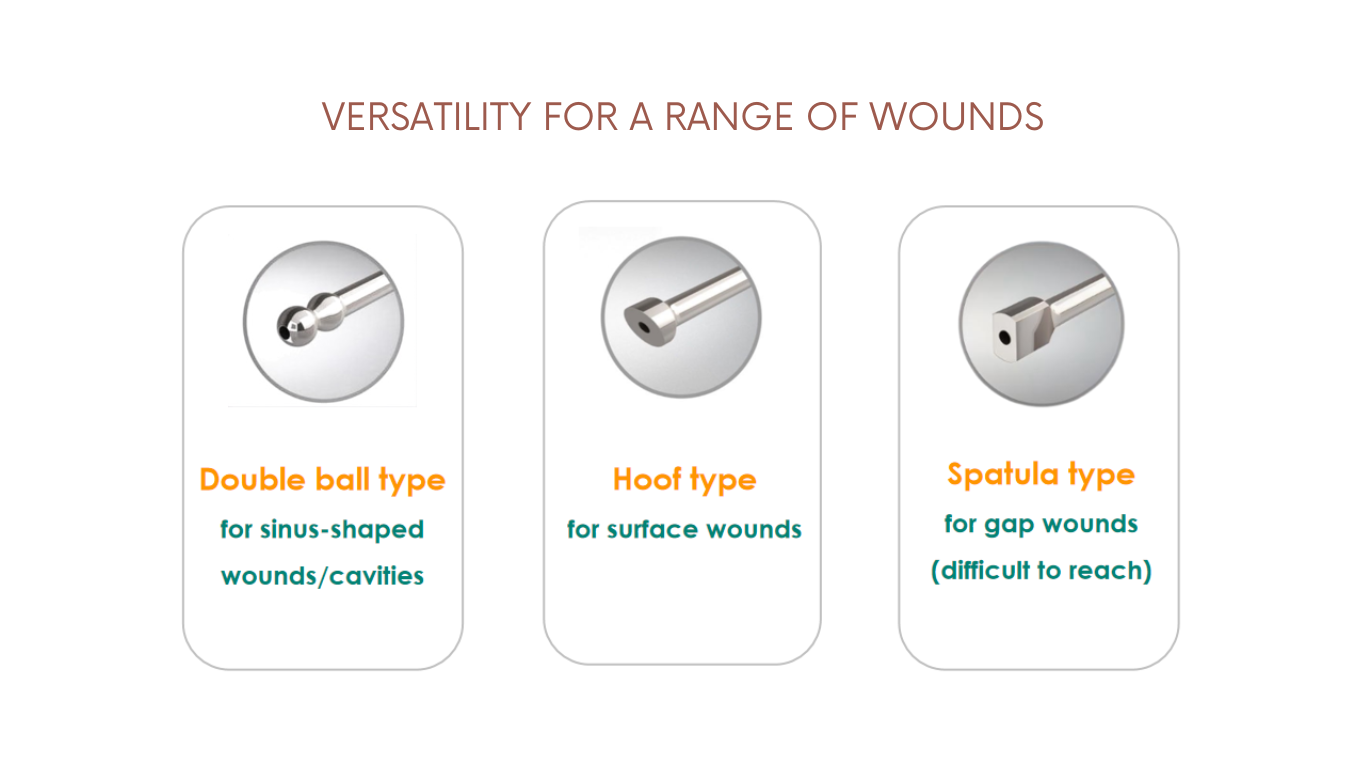 VERSATILITY FOR A RANGE OF WOUNDS

Double ball type
for sinus-shaped wounds/cavities

Hoof type
for surface wounds

Spatula type
for gap wounds (difficult to reach)